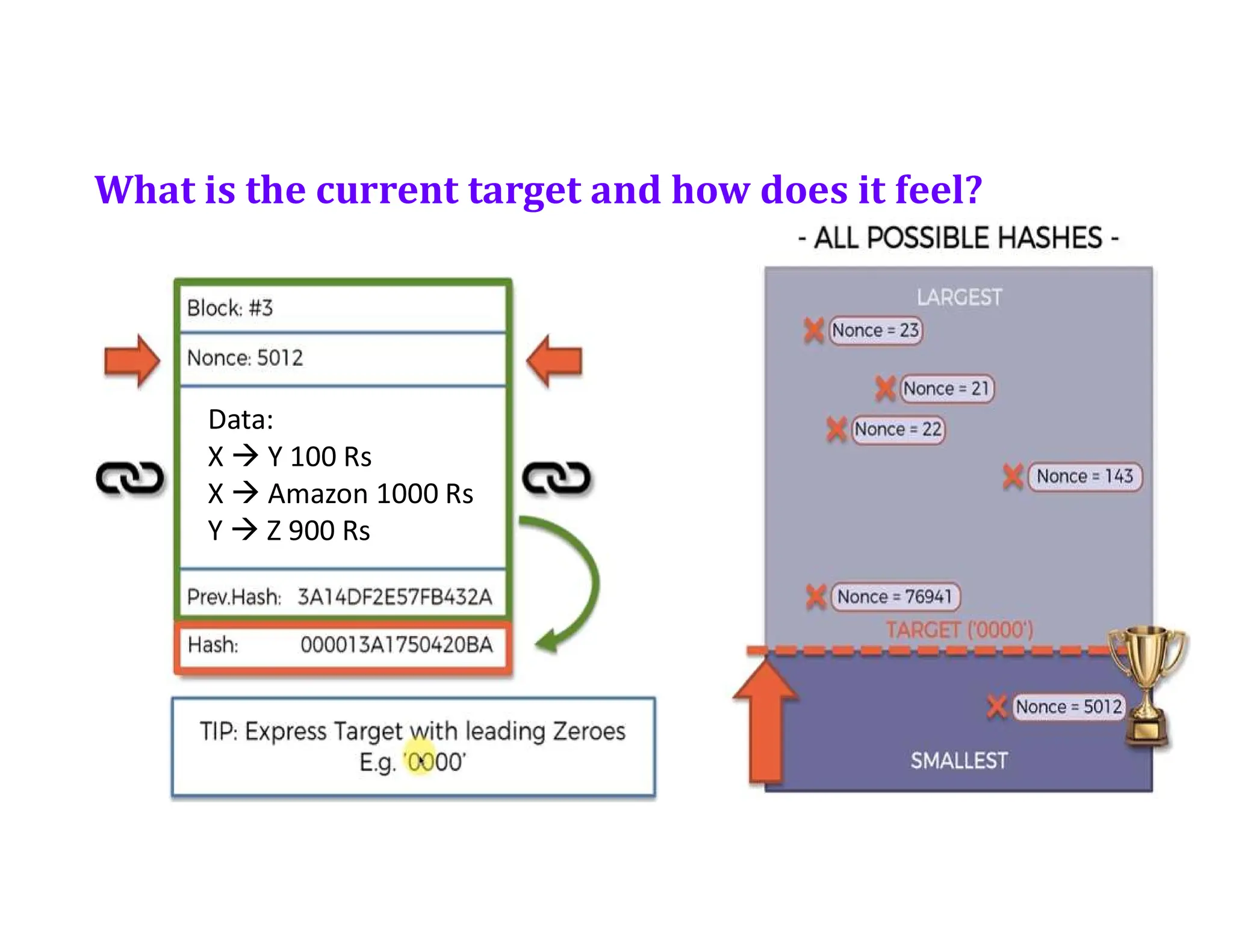 What is the current target and how does it feel?

Block: #3

Nonce: 5012

Data:
X → Y 100 Rs
X → Amazon 1000 Rs
Y → Z 900 Rs

Prev.Hash: 3A14DF2E57FB432A

Hash: 000013A1750420BA

TIP: Express Target with leading Zeroes
E.g. '0000'

- ALL POSSIBLE HASHES -

LARGEST

Nonce = 23

Nonce = 21

Nonce = 22

Nonce = 143

Nonce = 76941

TARGET ('0000')

Nonce = 5012

SMALLEST